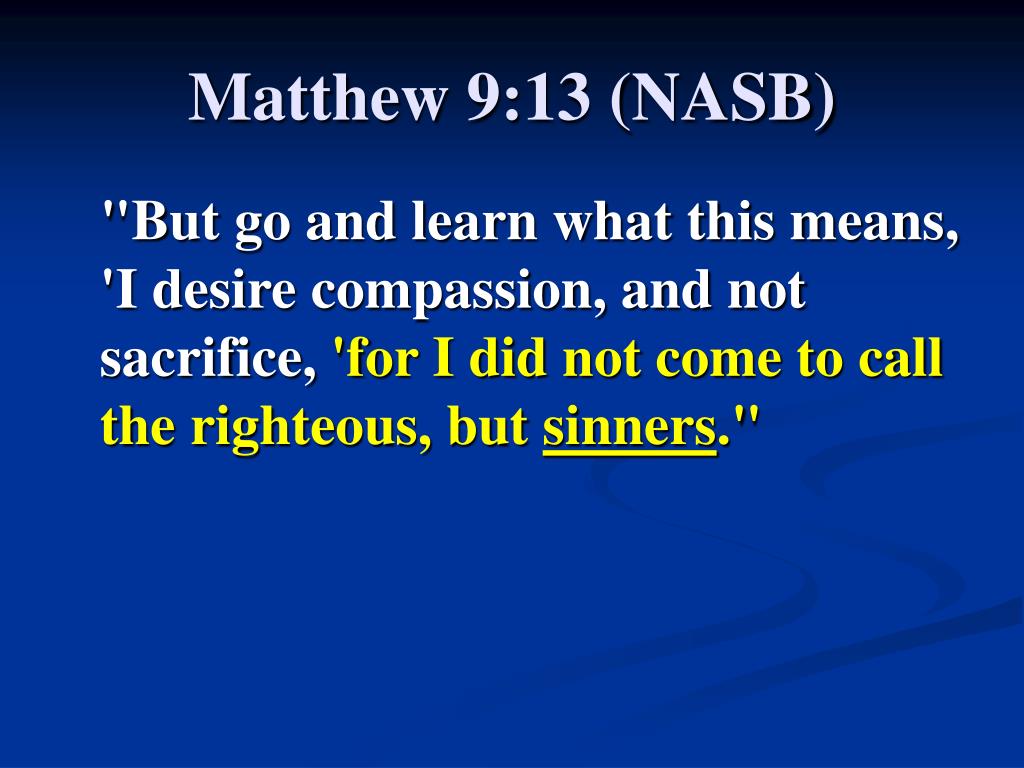 Matthew 9:13 (NASB)

"But go and learn what this means, 'I desire compassion, and not sacrifice, 'for I did not come to call the righteous, but sinners."